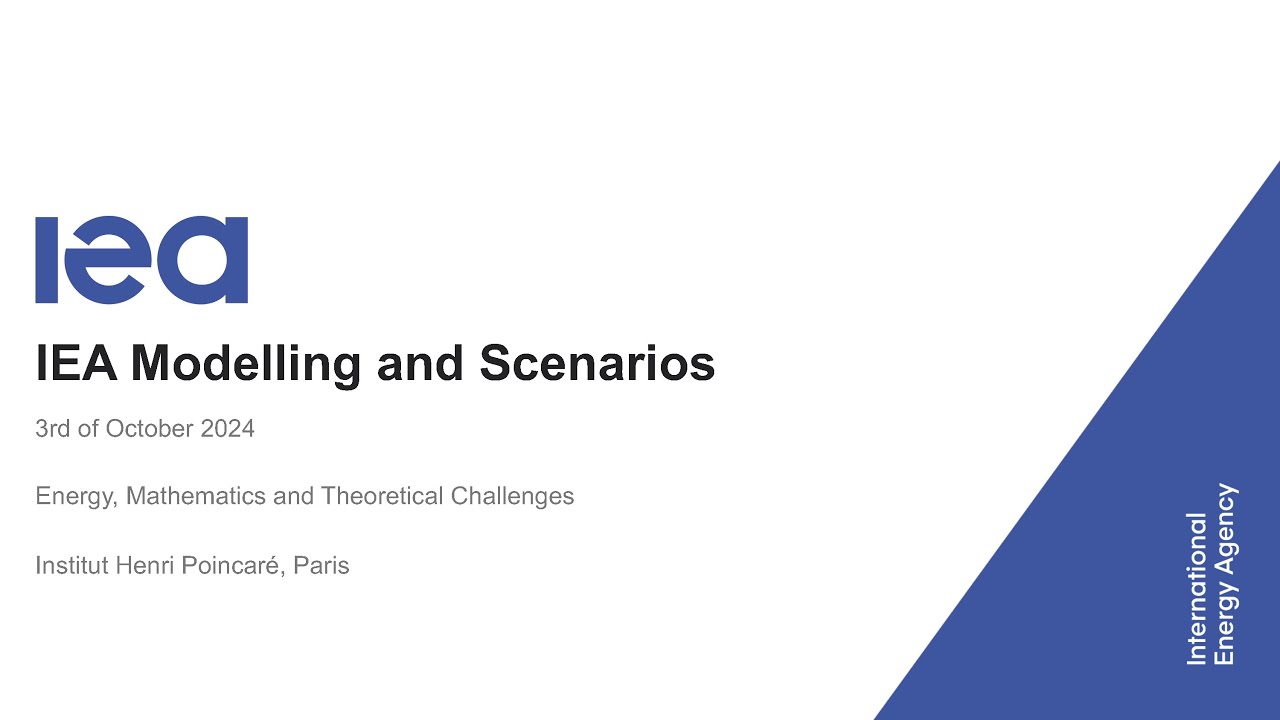 iea

IEA Modelling and Scenarios

3rd of October 2024

Energy, Mathematics and Theoretical Challenges

Institut Henri Poincaré, Paris

International Energy Agency